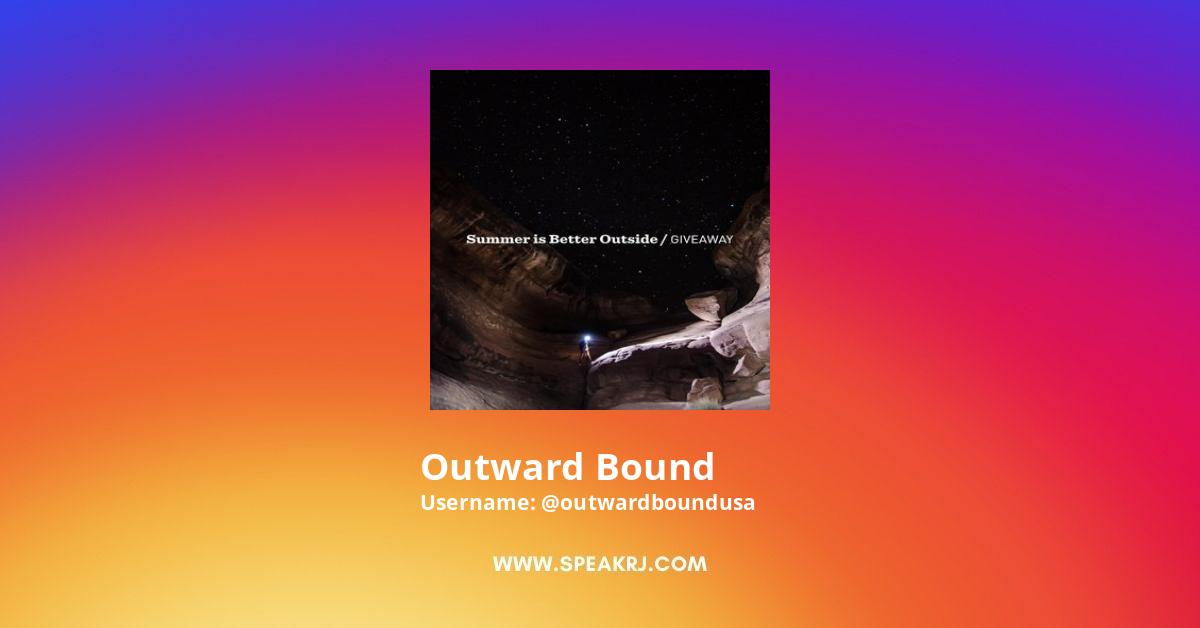 Summer is Better Outside / GIVEAWAY

Outward Bound
Username: @outwardboundusa

WWW.SPEAKRJ.COM